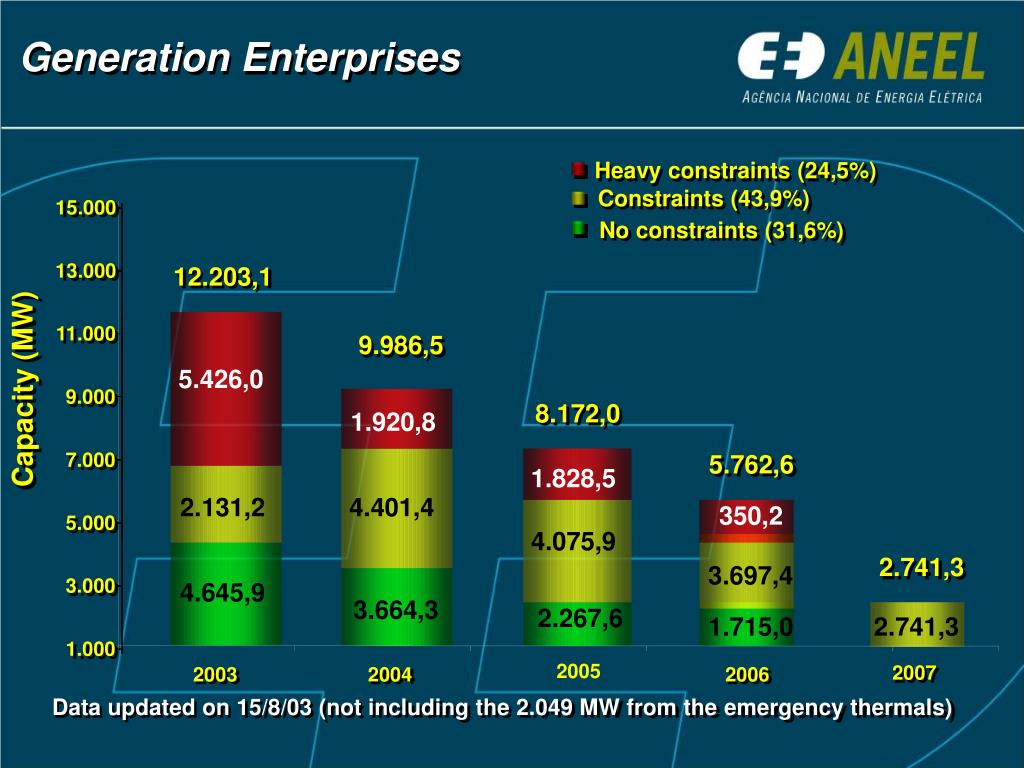 Generation Enterprises

ANEEL
AGÊNCIA NACIONAL DE ENERGIA ELÉTRICA

Heavy constraints (24,5%)
Constraints (43,9%)
No constraints (31,6%)

Capacity (MW)

15.000
13.000
11.000
9.000
7.000
5.000
3.000
1.000

12.203,1
5.426,0
2.131,2
4.645,9

9.986,5
1.920,8
4.401,4
3.664,3

8.172,0
1.828,5
4.075,9
2.267,6

5.762,6
350,2
3.697,4
1.715,0

2.741,3
2.741,3

2003
2004
2005
2006
2007

Data updated on 15/8/03 (not including the 2.049 MW from the emergency thermals)